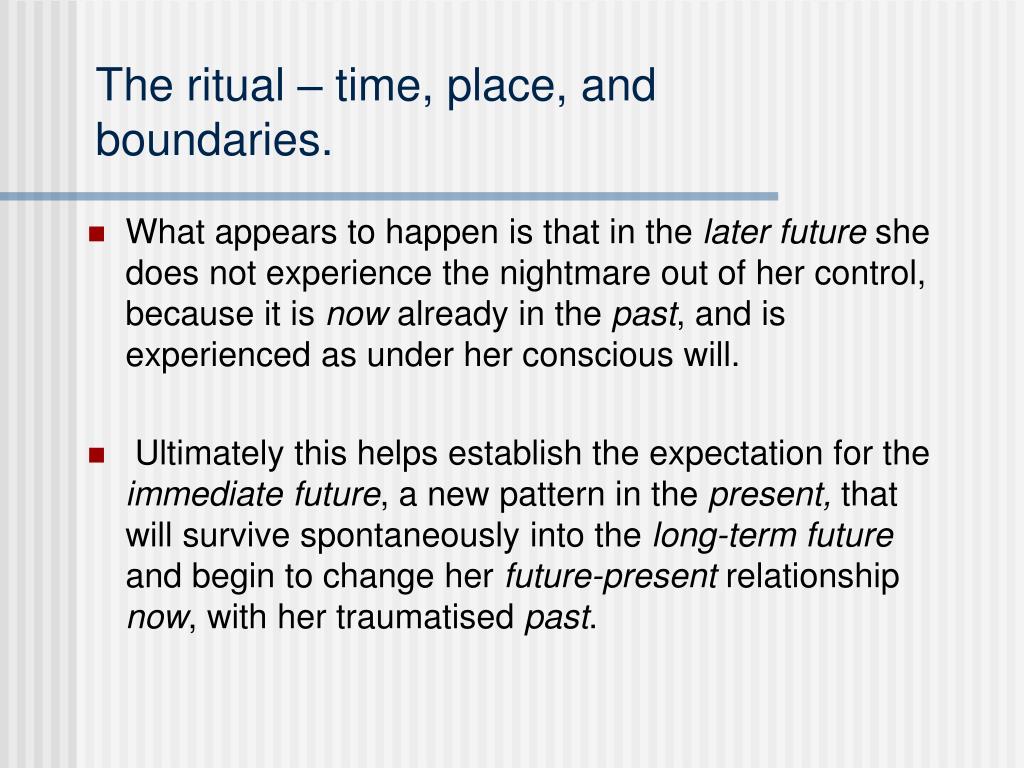 The ritual – time, place, and boundaries.

What appears to happen is that in the later future she does not experience the nightmare out of her control, because it is now already in the past, and is experienced as under her conscious will.

Ultimately this helps establish the expectation for the immediate future, a new pattern in the present, that will survive spontaneously into the long-term future and begin to change her future-present relationship now, with her traumatised past.